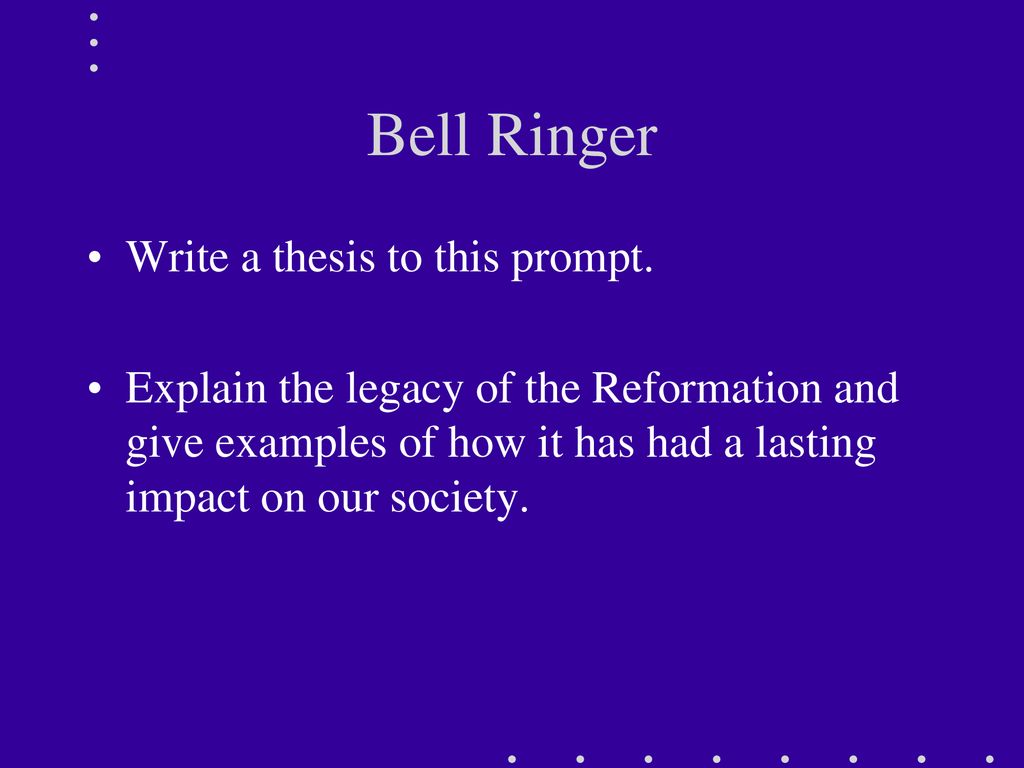 Bell Ringer

• Write a thesis to this prompt.

• Explain the legacy of the Reformation and give examples of how it has had a lasting impact on our society.